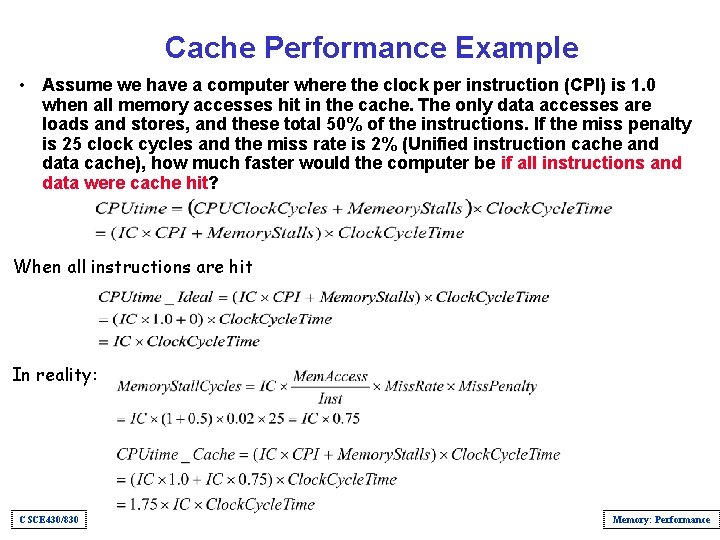 Cache Performance Example

• Assume we have a computer where the clock per instruction (CPI) is 1.0 when all memory accesses hit in the cache. The only data accesses are loads and stores, and these total 50% of the instructions. If the miss penalty is 25 clock cycles and the miss rate is 2% (Unified instruction cache and data cache), how much faster would the computer be if all instructions and data were cache hit?

$CPUtime = (CPUClockCycles + MemeoryStalls) \times ClockCycleTime$
$= (IC \times CPI + MemoryStalls) \times ClockCycleTime$

When all instructions are hit

$CPUtime\_Ideal = (IC \times CPI + MemoryStalls) \times ClockCycleTime$
$= (IC \times 1.0 + 0) \times ClockCycleTime$
$= IC \times ClockCycleTime$

In reality:

$MemoryStallCycles = IC \times \frac{MemAccess}{Inst} \times MissRate \times MissPenalty$
$= IC \times (1 + 0.5) \times 0.02 \times 25 = IC \times 0.75$

$CPUtime\_Cache = (IC \times CPI + MemoryStalls) \times ClockCycleTime$
$= (IC \times 1.0 + IC \times 0.75) \times ClockCycleTime$
$= 1.75 \times IC \times ClockCycleTime$

CSCE430/830

Memory: Performance